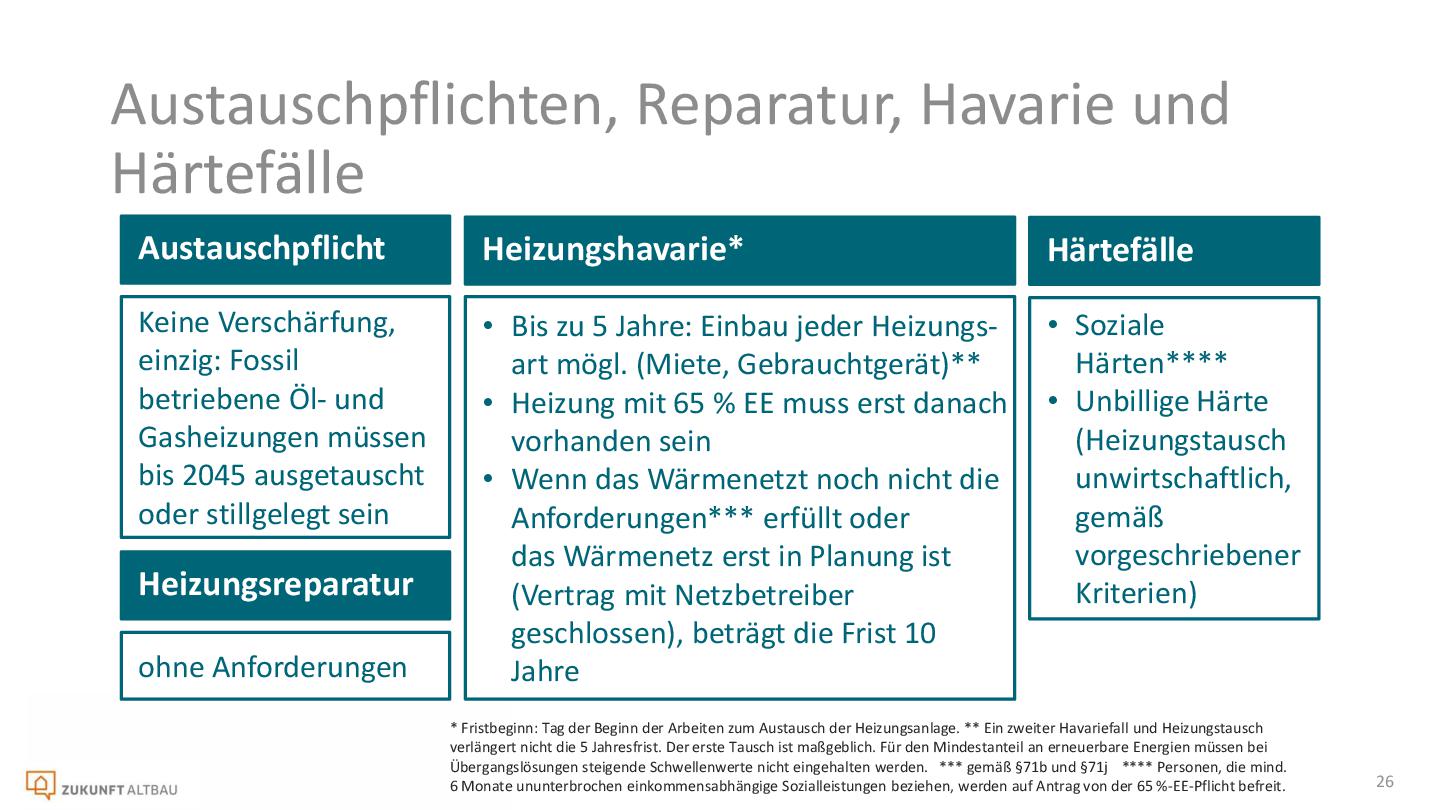 Austauschpflichten, Reparatur, Havarie und Härtefälle

Austauschpflicht

Keine Verschärfung, einzig: Fossil betriebene Öl- und Gasheizungen müssen bis 2045 ausgetauscht oder stillgelegt sein

Heizungsreparatur

ohne Anforderungen

Heizungshavarie*

• Bis zu 5 Jahre: Einbau jeder Heizungsart mögl. (Miete, Gebrauchtgerät)**
• Heizung mit 65 % EE muss erst danach vorhanden sein
• Wenn das Wärmenetzt noch nicht die Anforderungen*** erfüllt oder das Wärmenetz erst in Planung ist (Vertrag mit Netzbetreiber geschlossen), beträgt die Frist 10 Jahre

Härtefälle

• Soziale Härten****
• Unbillige Härte (Heizungstausch unwirtschaftlich, gemäß vorgeschriebener Kriterien)

* Fristbeginn: Tag der Beginn der Arbeiten zum Austausch der Heizungsanlage. ** Ein zweiter Havariefall und Heizungstausch verlängert nicht die 5 Jahresfrist. Der erste Tausch ist maßgeblich. Für den Mindestanteil an erneuerbare Energien müssen bei Übergangslösungen steigende Schwellenwerte nicht eingehalten werden. *** gemäß §71b und §71j **** Personen, die mind. 6 Monate ununterbrochen einkommensabhängige Sozialleistungen beziehen, werden auf Antrag von der 65 %-EE-Pflicht befreit.

ZUKUNFT ALTBAU

26